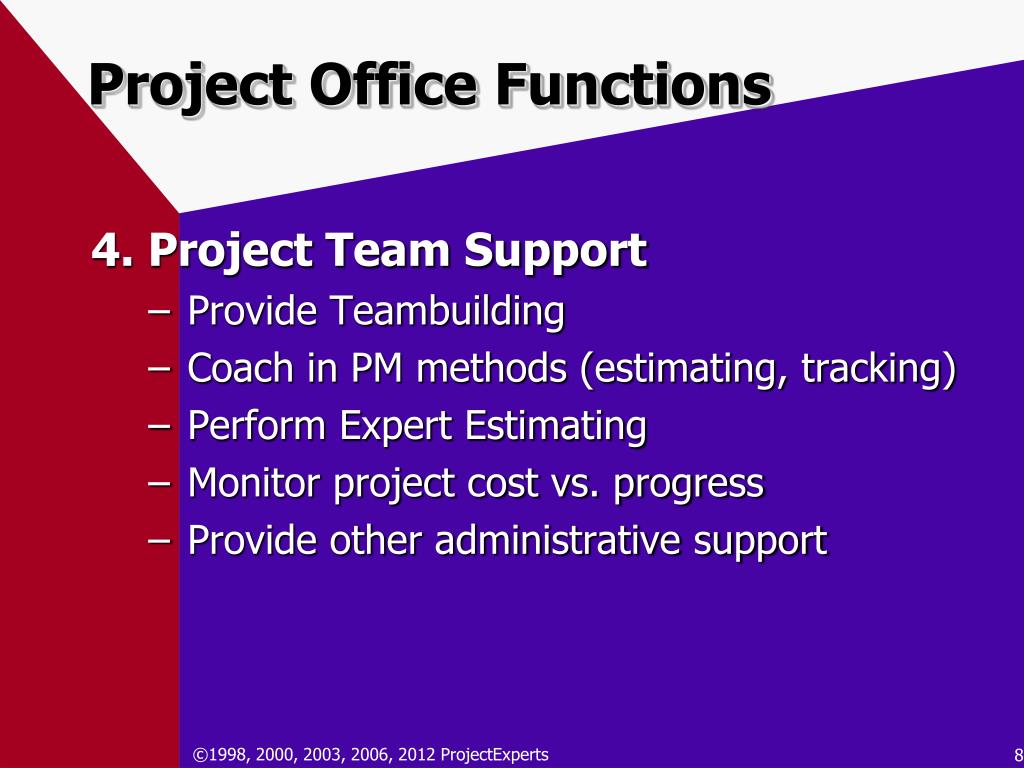 Project Office Functions

4. Project Team Support
– Provide Teambuilding
– Coach in PM methods (estimating, tracking)
– Perform Expert Estimating
– Monitor project cost vs. progress
– Provide other administrative support

©1998, 2000, 2003, 2006, 2012 ProjectExperts

8